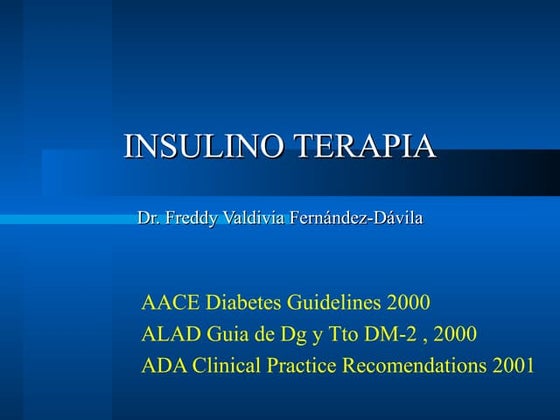 INSULINO TERAPIA

Dr. Freddy Valdivia Fernández-Dávila

AACE Diabetes Guidelines 2000
ALAD Guia de Dg y Tto DM-2 , 2000
ADA Clinical Practice Recomendations 2001